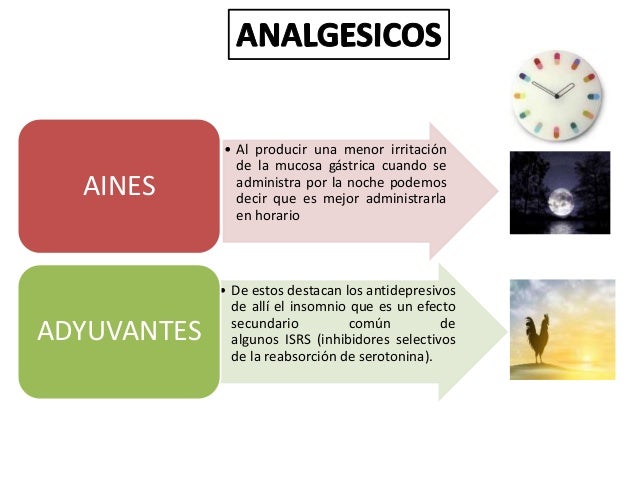 ANALGESICOS

AINES

• Al producir una menor irritación de la mucosa gástrica cuando se administra por la noche podemos decir que es mejor administrarla en horario

ADYUVANTES

• De estos destacan los antidepresivos de allí el insomnio que es un efecto secundario común de algunos ISRS (inhibidores selectivos de la reabsorción de serotonina).